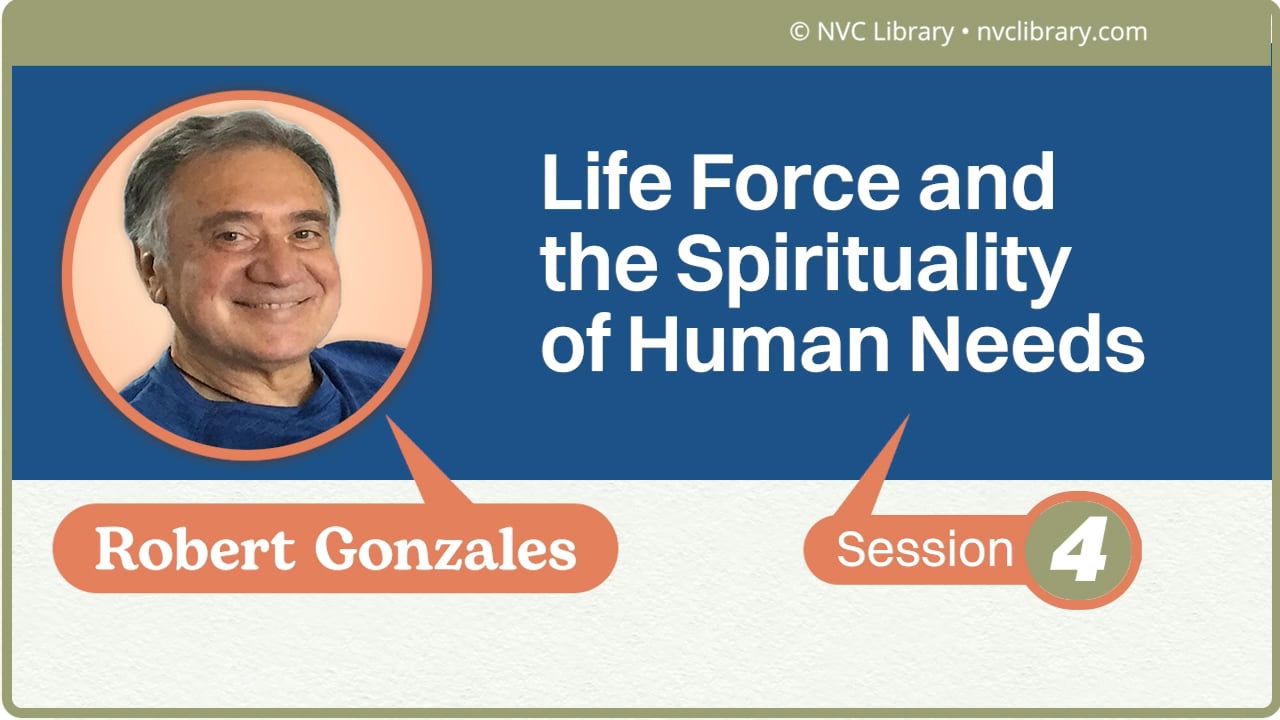 © NVC Library • nvclibrary.com

Life Force and the Spirituality of Human Needs

Robert Gonzales

Session 4